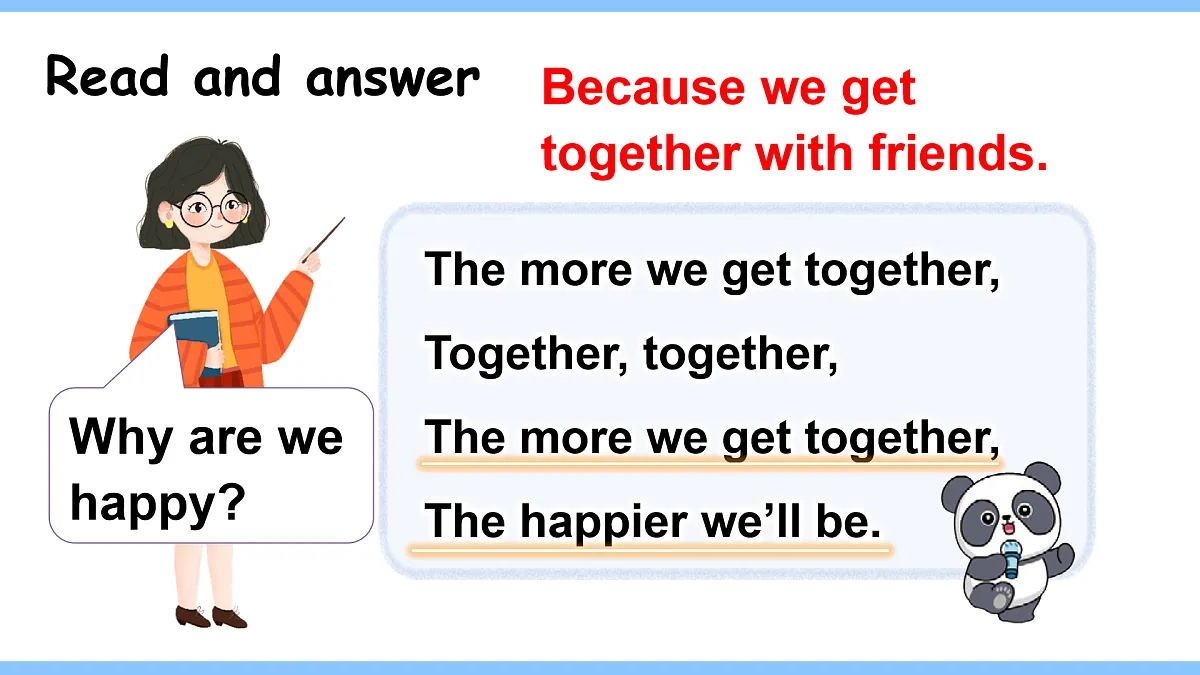 Read and answer

Because we get together with friends.

Why are we happy?

The more we get together,
Together, together,
The more we get together,
The happier we'll be.